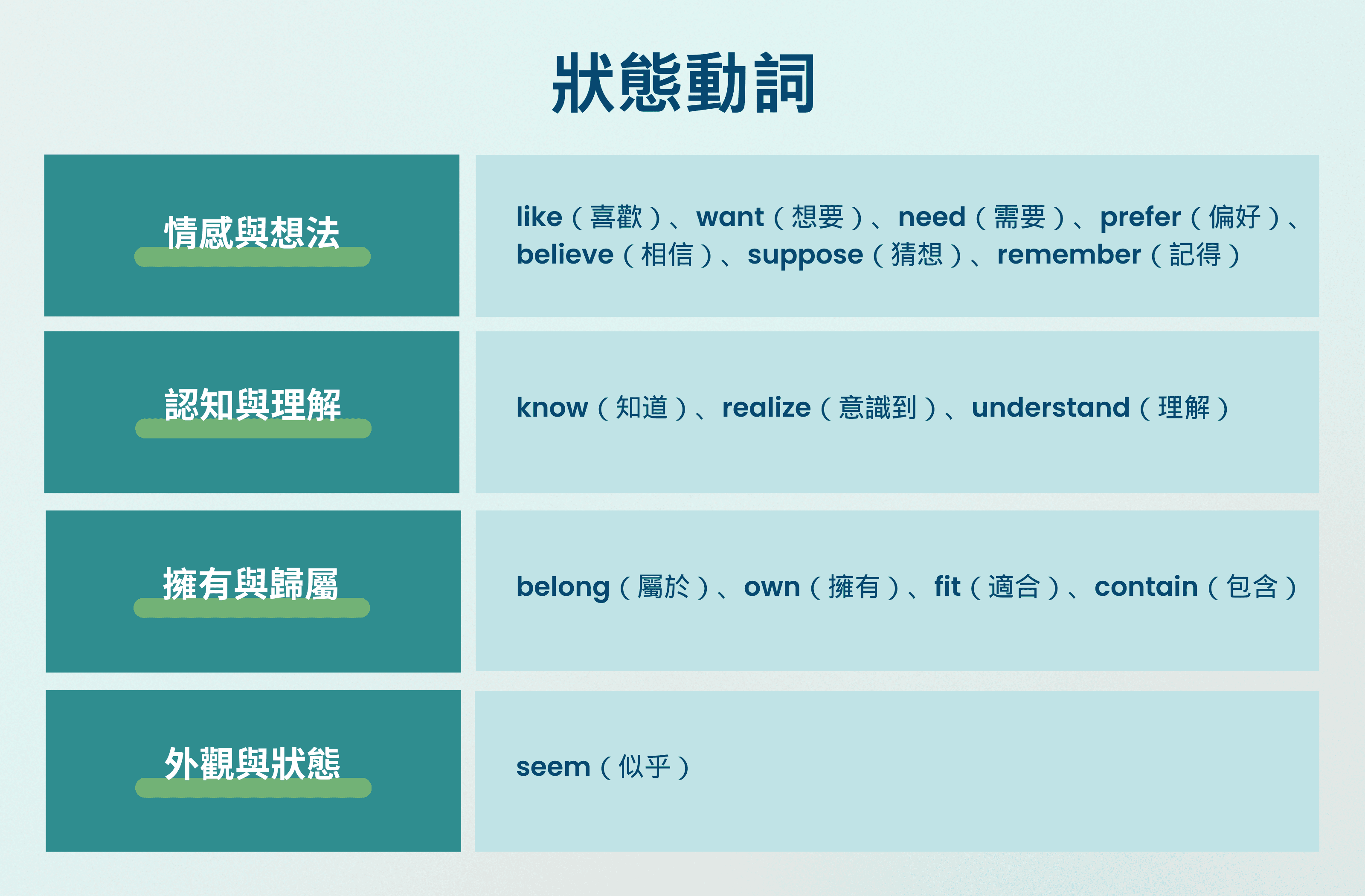 狀態動詞

| 情感與想法 | like（喜歡）、want（想要）、need（需要）、prefer（偏好）、believe（相信）、suppose（猜想）、remember（記得） |
|---|---|
| 認知與理解 | know（知道）、realize（意識到）、understand（理解） |
| 擁有與歸屬 | belong（屬於）、own（擁有）、fit（適合）、contain（包含） |
| 外觀與狀態 | seem（似乎） |